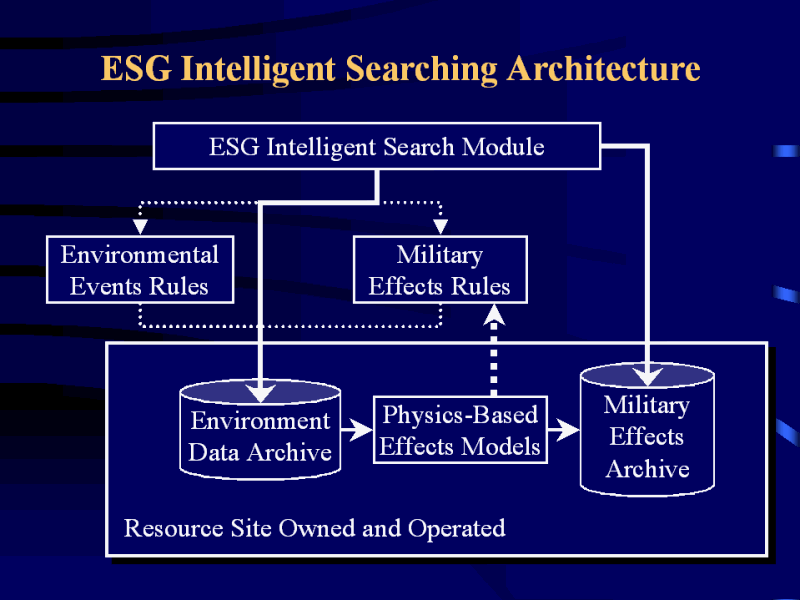 ESG Intelligent Searching Architecture

ESG Intelligent Search Module

Environmental Events Rules

Military Effects Rules

Environment Data Archive

Physics-Based Effects Models

Military Effects Archive

Resource Site Owned and Operated